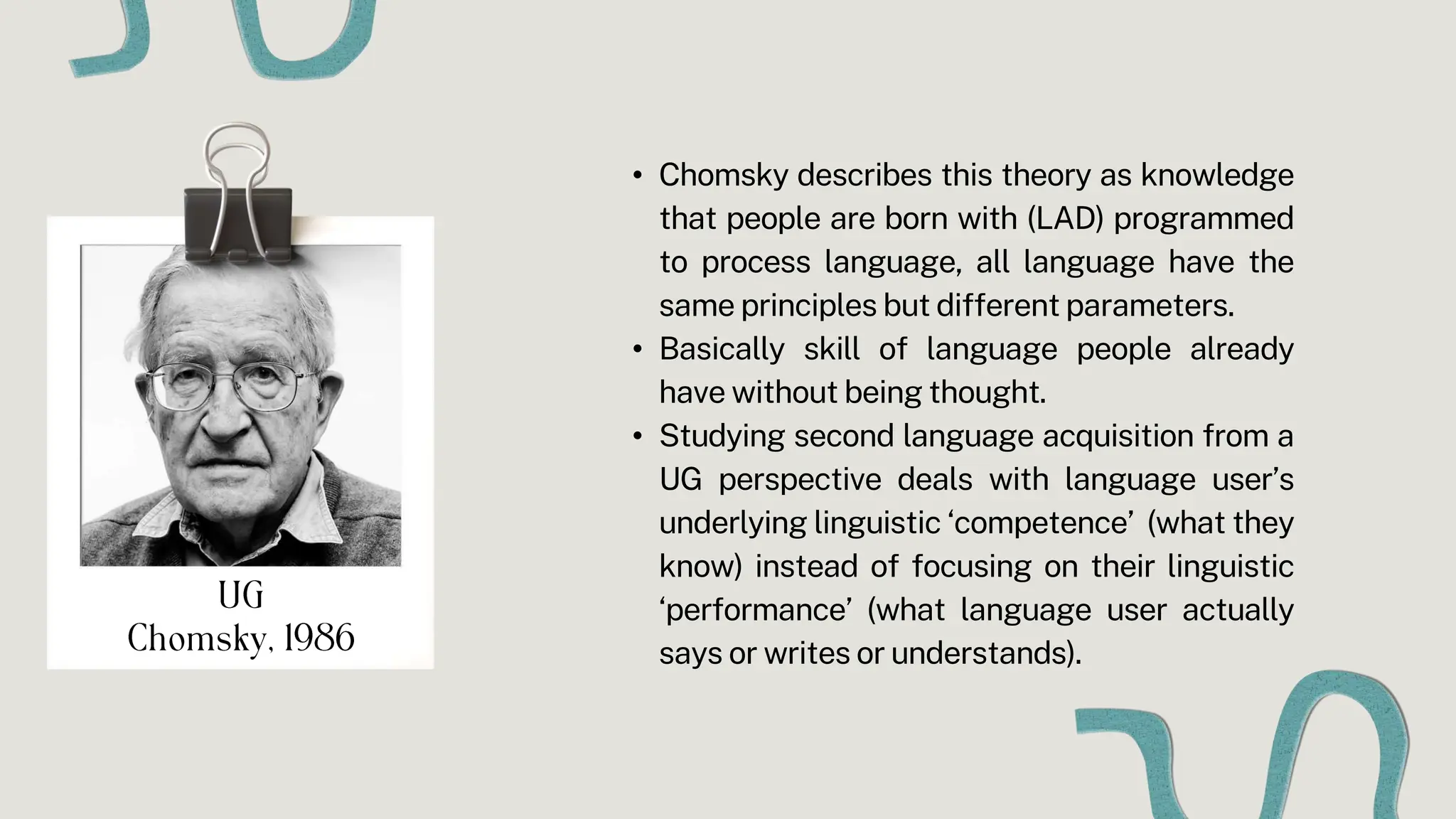 UG
Chomsky, 1986

• Chomsky describes this theory as knowledge that people are born with (LAD) programmed to process language, all language have the same principles but different parameters.
• Basically skill of language people already have without being thought.
• Studying second language acquisition from a UG perspective deals with language user's underlying linguistic 'competence' (what they know) instead of focusing on their linguistic 'performance' (what language user actually says or writes or understands).